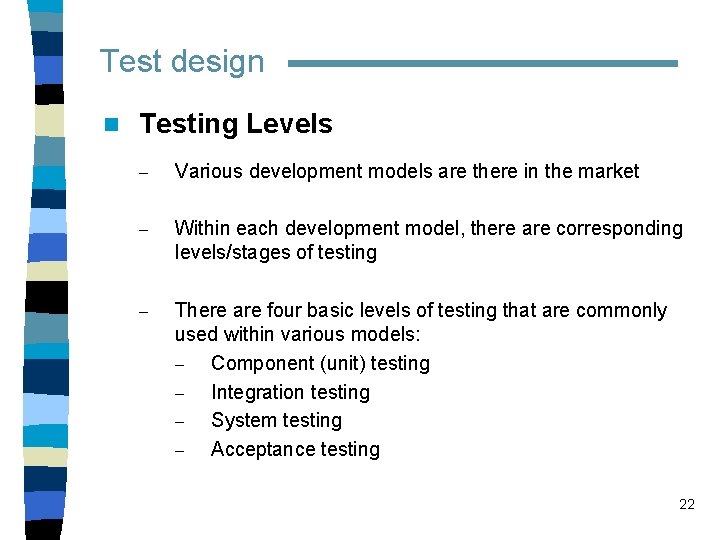 Test design

■ Testing Levels

– Various development models are there in the market

– Within each development model, there are corresponding levels/stages of testing

– There are four basic levels of testing that are commonly used within various models:
– Component (unit) testing
– Integration testing
– System testing
– Acceptance testing

22